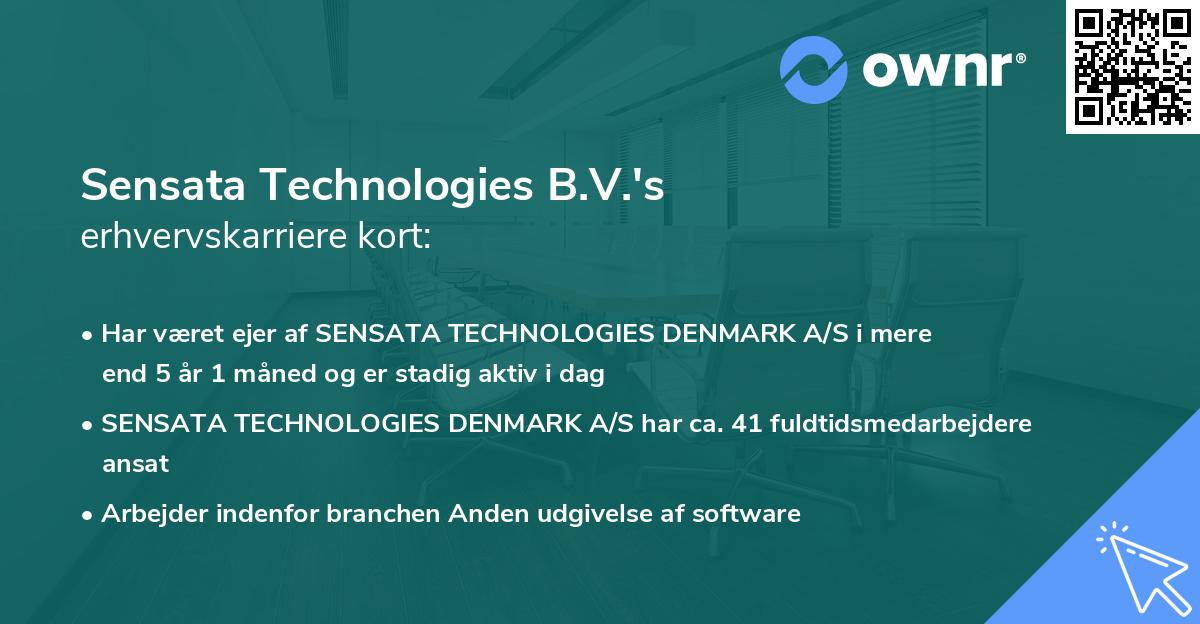 ownr®

Sensata Technologies B.V.'s
erhvervskarriere kort:

• Har været ejer af SENSATA TECHNOLOGIES DENMARK A/S i mere end 5 år 1 måned og er stadig aktiv i dag

• SENSATA TECHNOLOGIES DENMARK A/S har ca. 41 fuldtidsmedarbejdere ansat

• Arbejder indenfor branchen Anden udgivelse af software